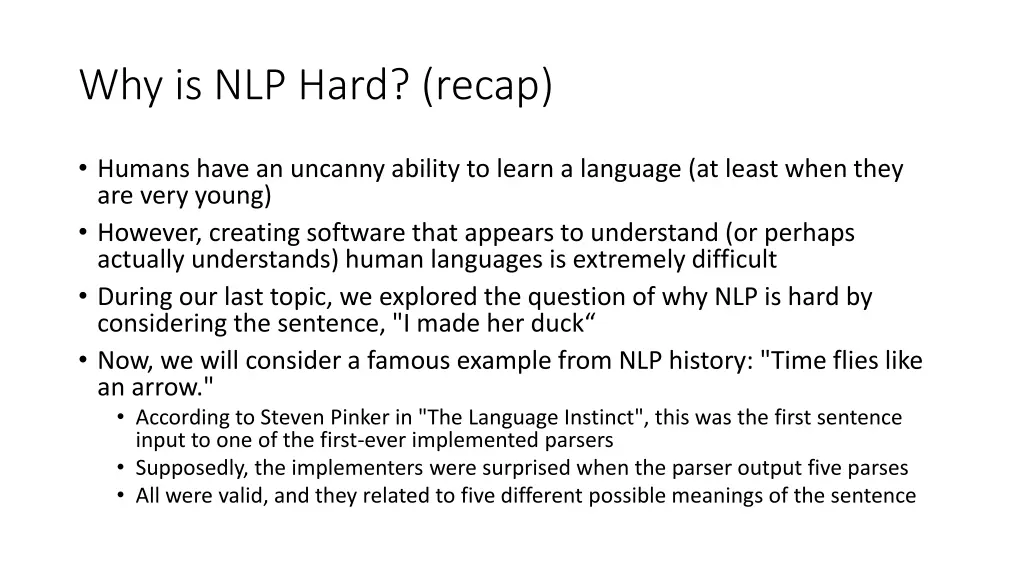 Why is NLP Hard? (recap)

• Humans have an uncanny ability to learn a language (at least when they are very young)
• However, creating software that appears to understand (or perhaps actually understands) human languages is extremely difficult
• During our last topic, we explored the question of why NLP is hard by considering the sentence, "I made her duck“
• Now, we will consider a famous example from NLP history: "Time flies like an arrow."
  • According to Steven Pinker in "The Language Instinct", this was the first sentence input to one of the first-ever implemented parsers
  • Supposedly, the implementers were surprised when the parser output five parses
  • All were valid, and they related to five different possible meanings of the sentence